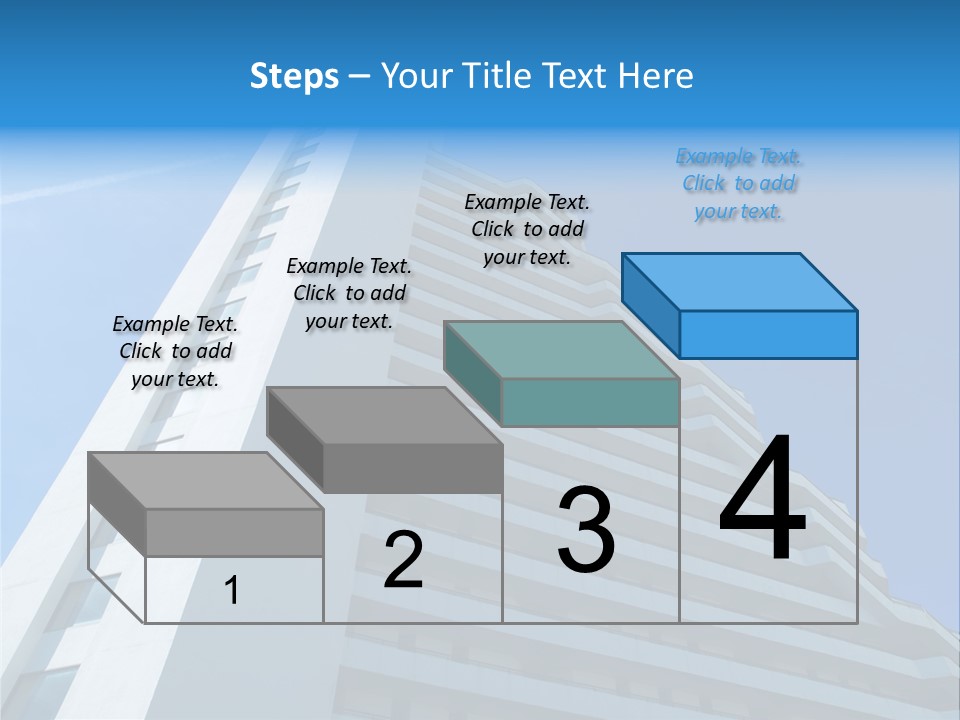 Steps – Your Title Text Here

Example Text. Click to add your text.

Example Text. Click to add your text.

Example Text. Click to add your text.

Example Text. Click to add your text.

1

2

3

4